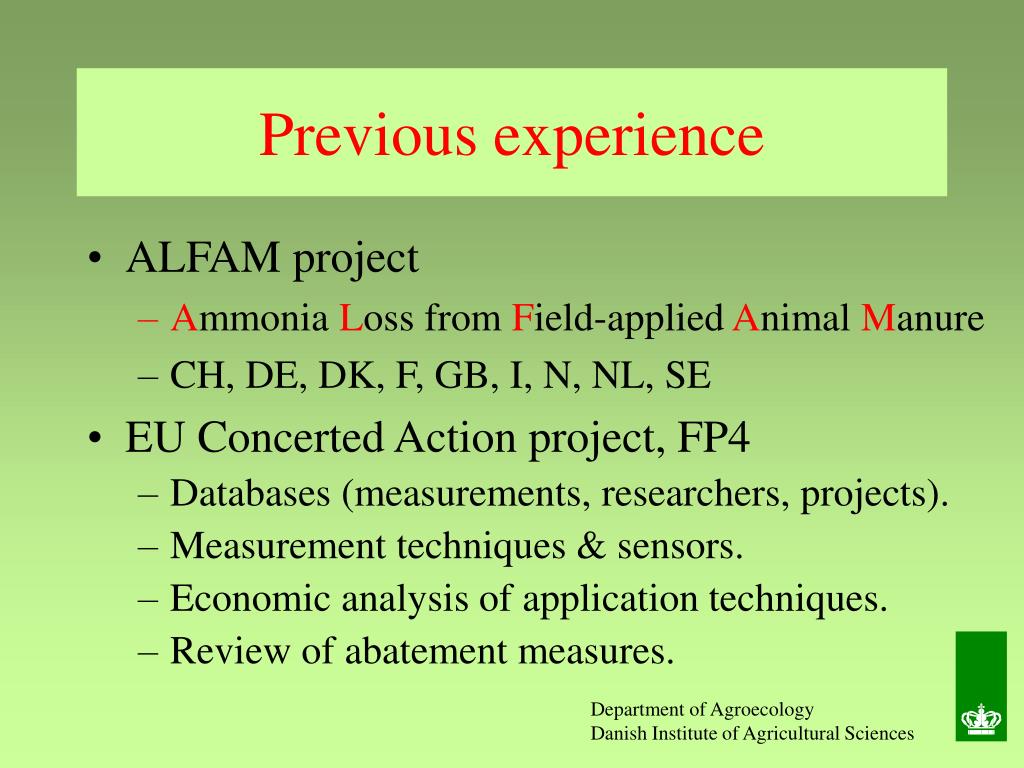 Previous experience

• ALFAM project
– Ammonia Loss from Field-applied Animal Manure
– CH, DE, DK, F, GB, I, N, NL, SE

• EU Concerted Action project, FP4
– Databases (measurements, researchers, projects).
– Measurement techniques & sensors.
– Economic analysis of application techniques.
– Review of abatement measures.

Department of Agroecology
Danish Institute of Agricultural Sciences